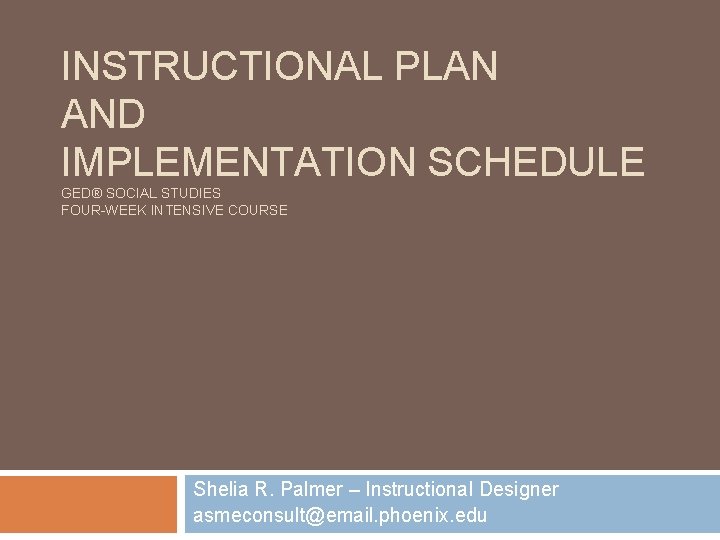 INSTRUCTIONAL PLAN AND IMPLEMENTATION SCHEDULE

GED® SOCIAL STUDIES
FOUR-WEEK INTENSIVE COURSE

Shelia R. Palmer – Instructional Designer
asmeconsult@email.phoenix.edu